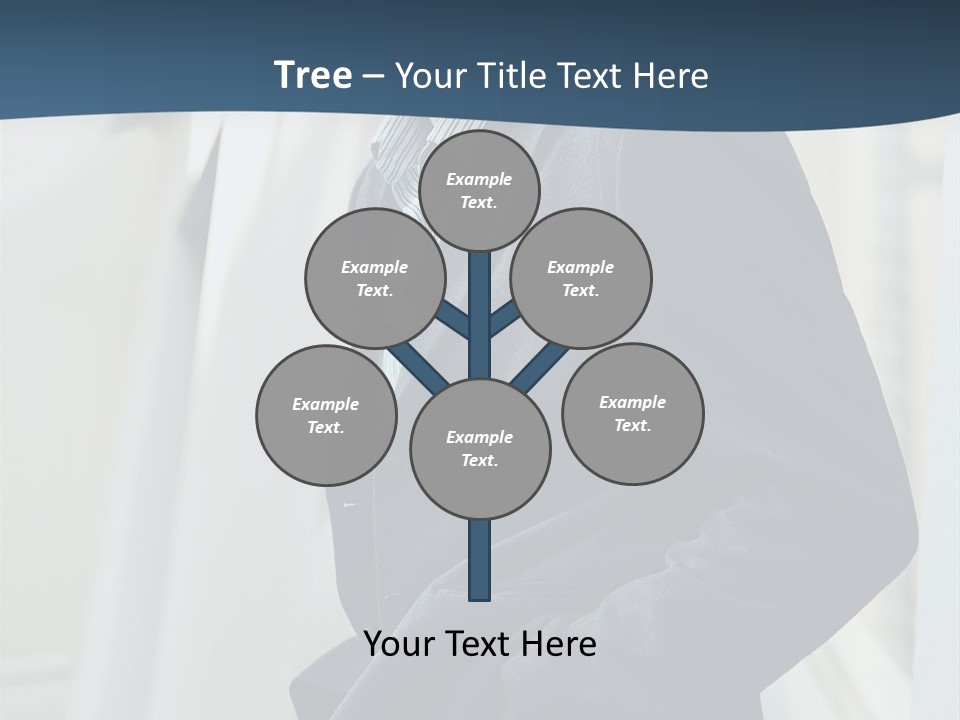 Tree – Your Title Text Here

Example Text.

Example Text.

Example Text.

Example Text.

Example Text.

Example Text.

Your Text Here